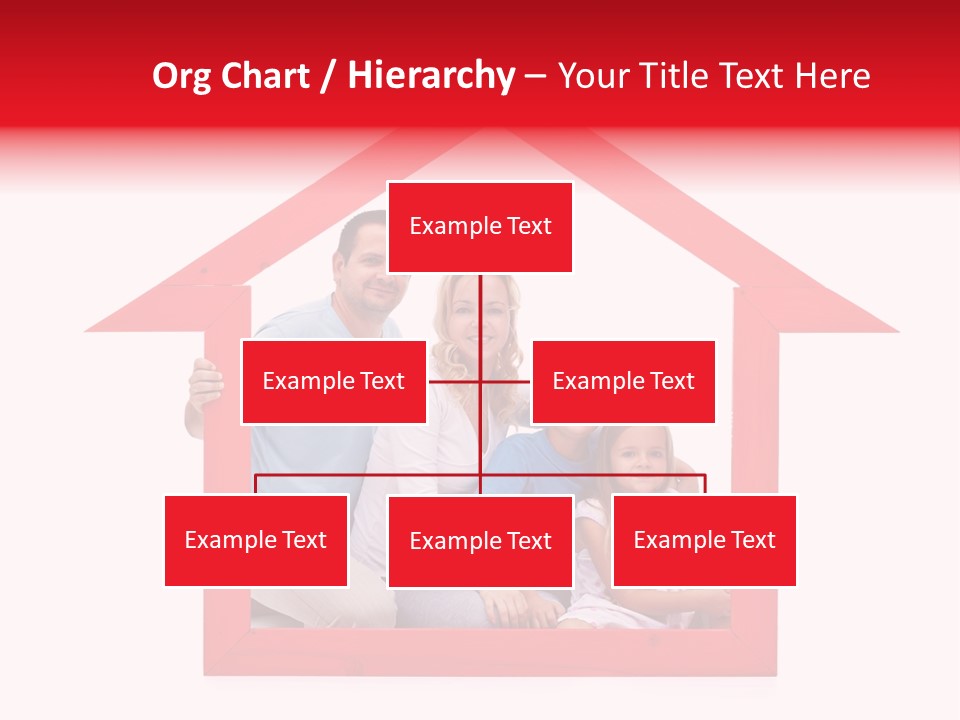 Org Chart / Hierarchy – Your Title Text Here

Example Text

Example Text

Example Text

Example Text

Example Text

Example Text